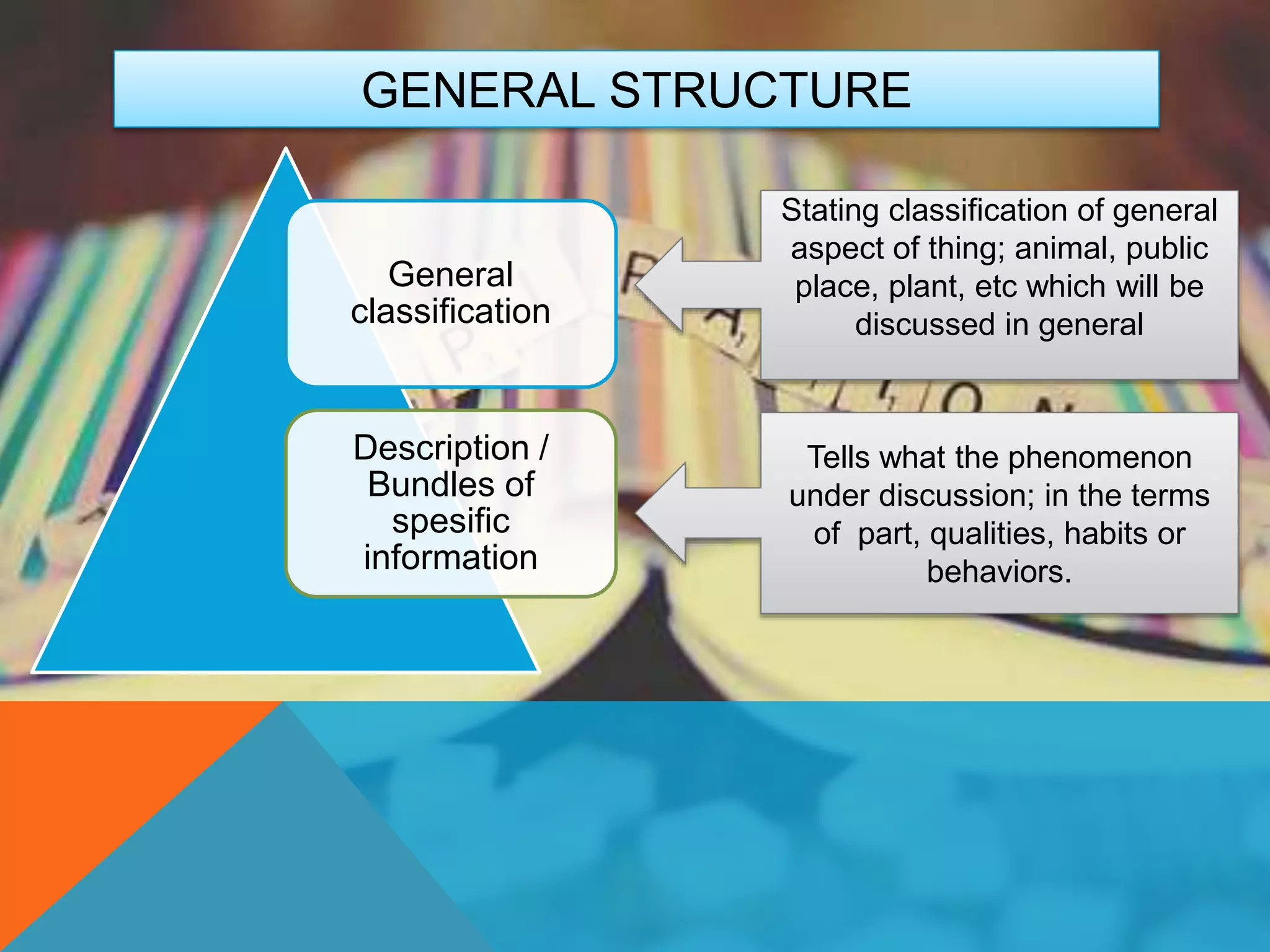 GENERAL STRUCTURE

General classification

Stating classification of general aspect of thing; animal, public place, plant, etc which will be discussed in general

Description / Bundles of spesific information

Tells what the phenomenon under discussion; in the terms of part, qualities, habits or behaviors.